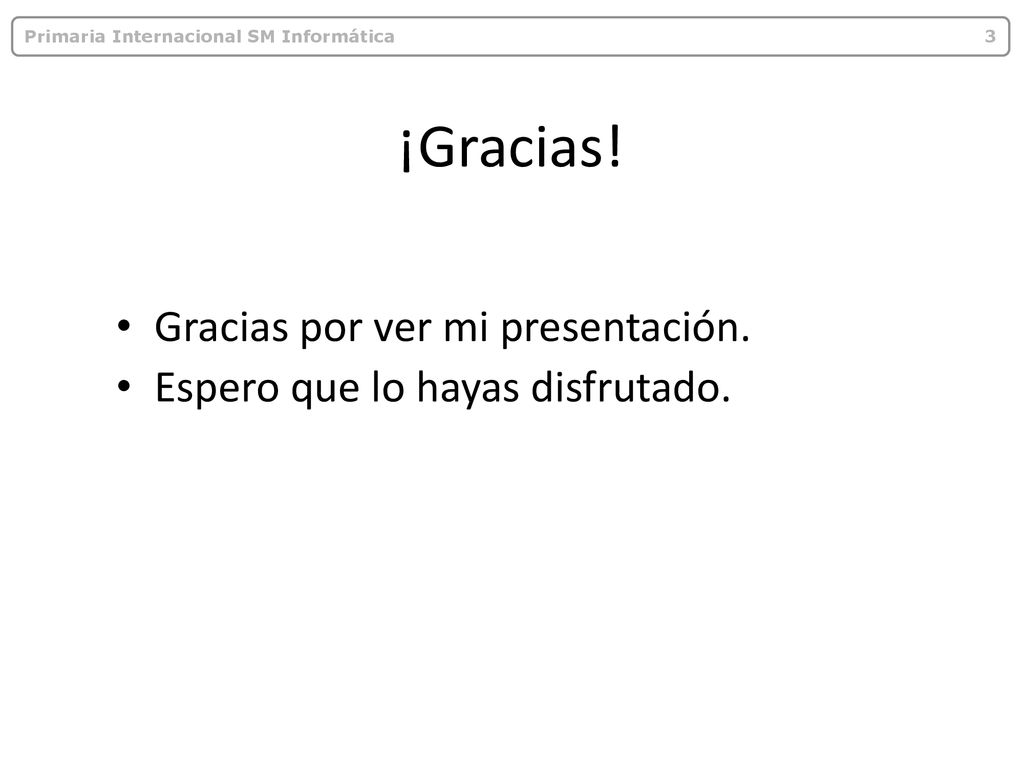 Primaria Internacional SM Informática 3

¡Gracias!

• Gracias por ver mi presentación.
• Espero que lo hayas disfrutado.